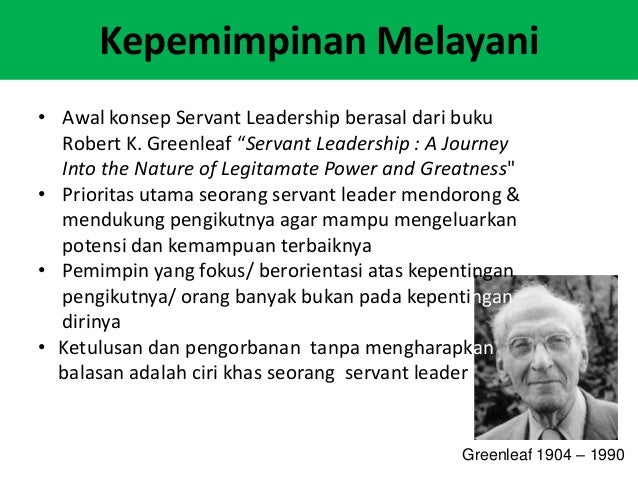 Kepemimpinan Melayani

• Awal konsep Servant Leadership berasal dari buku Robert K. Greenleaf “Servant Leadership : A Journey Into the Nature of Legitamate Power and Greatness"
• Prioritas utama seorang servant leader mendorong & mendukung pengikutnya agar mampu mengeluarkan potensi dan kemampuan terbaiknya
• Pemimpin yang fokus/ berorientasi atas kepentingan pengikutnya/ orang banyak bukan pada kepentingan dirinya
• Ketulusan dan pengorbanan tanpa mengharapkan balasan adalah ciri khas seorang servant leader

Greenleaf 1904 – 1990